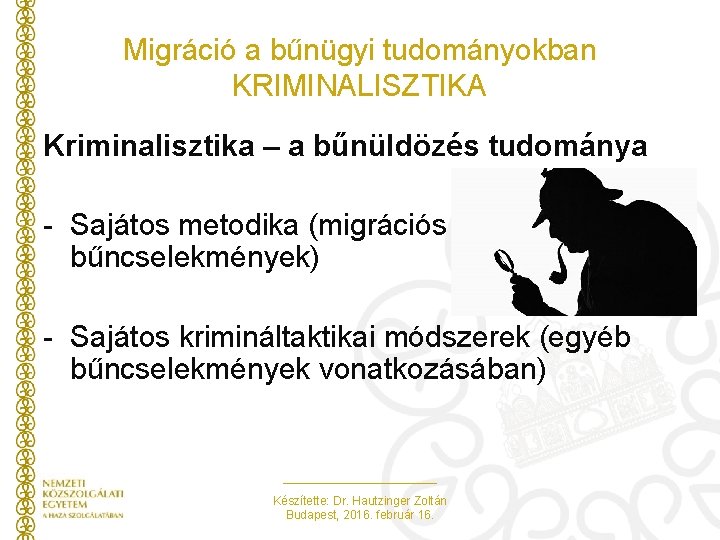 Migráció a bűnügyi tudományokban
KRIMINALISZTIKA

Kriminalisztika – a bűnüldözés tudománya

- Sajátos metodika (migrációs bűncselekmények)

- Sajátos krimináltaktikai módszerek (egyéb bűncselekmények vonatkozásában)

NEMZETI KÖZSZOLGÁLATI EGYETEM
A HAZA SZOLGÁLATÁBAN

Készítette: Dr. Hautzinger Zoltán
Budapest, 2016. február 16.